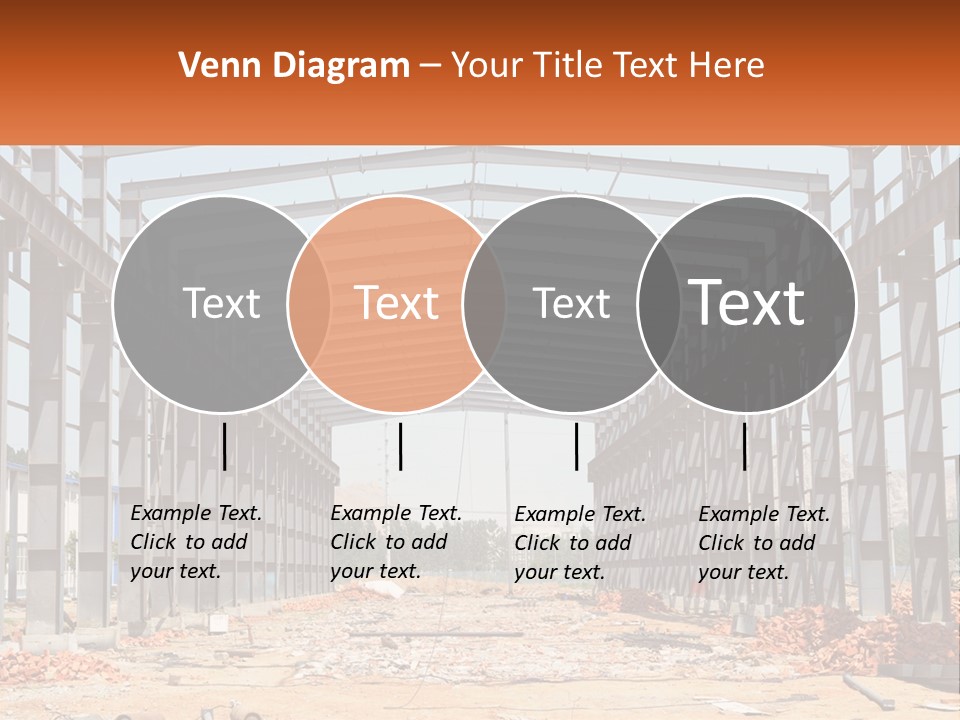 Venn Diagram – Your Title Text Here

Text

Text

Text

Text

Example Text. Click to add your text.

Example Text. Click to add your text.

Example Text. Click to add your text.

Example Text. Click to add your text.